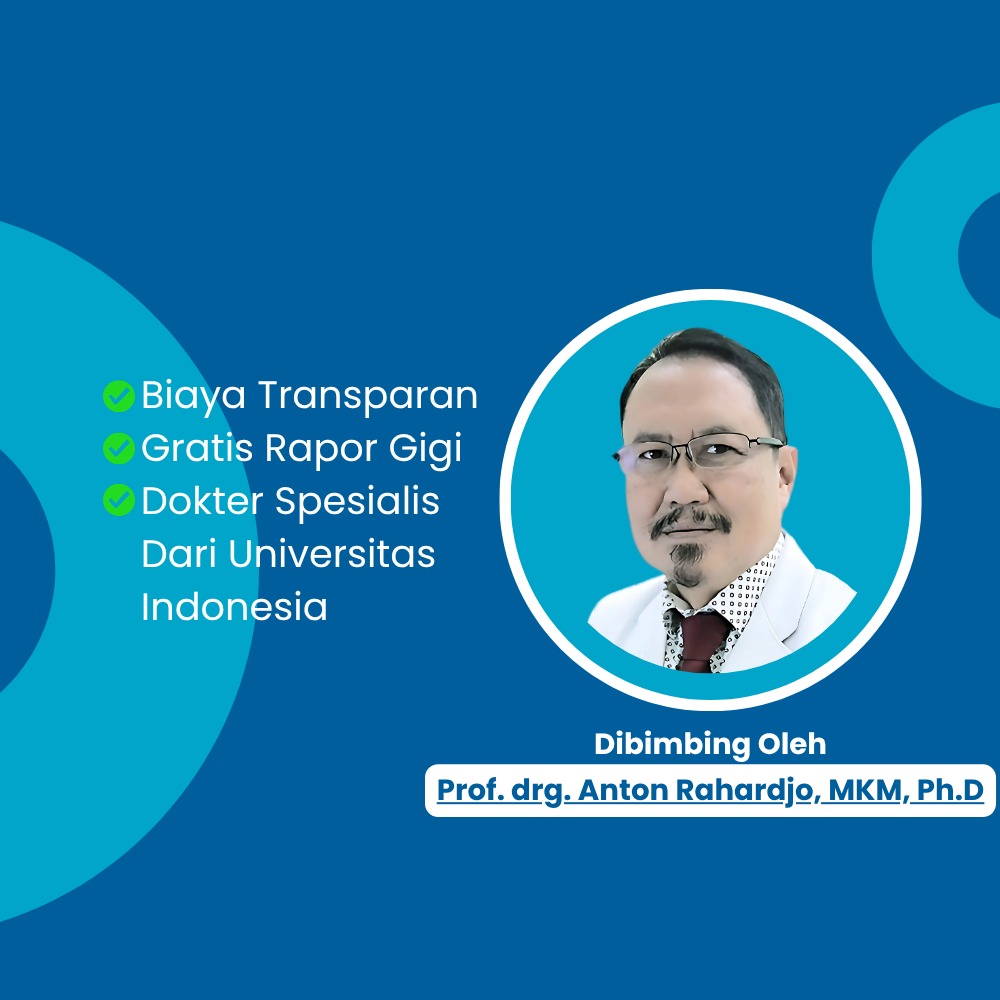 Biaya Transparan
Gratis Rapor Gigi
Dokter Spesialis Dari Universitas Indonesia

Dibimbing Oleh
Prof. drg. Anton Rahardjo, MKM, Ph.D